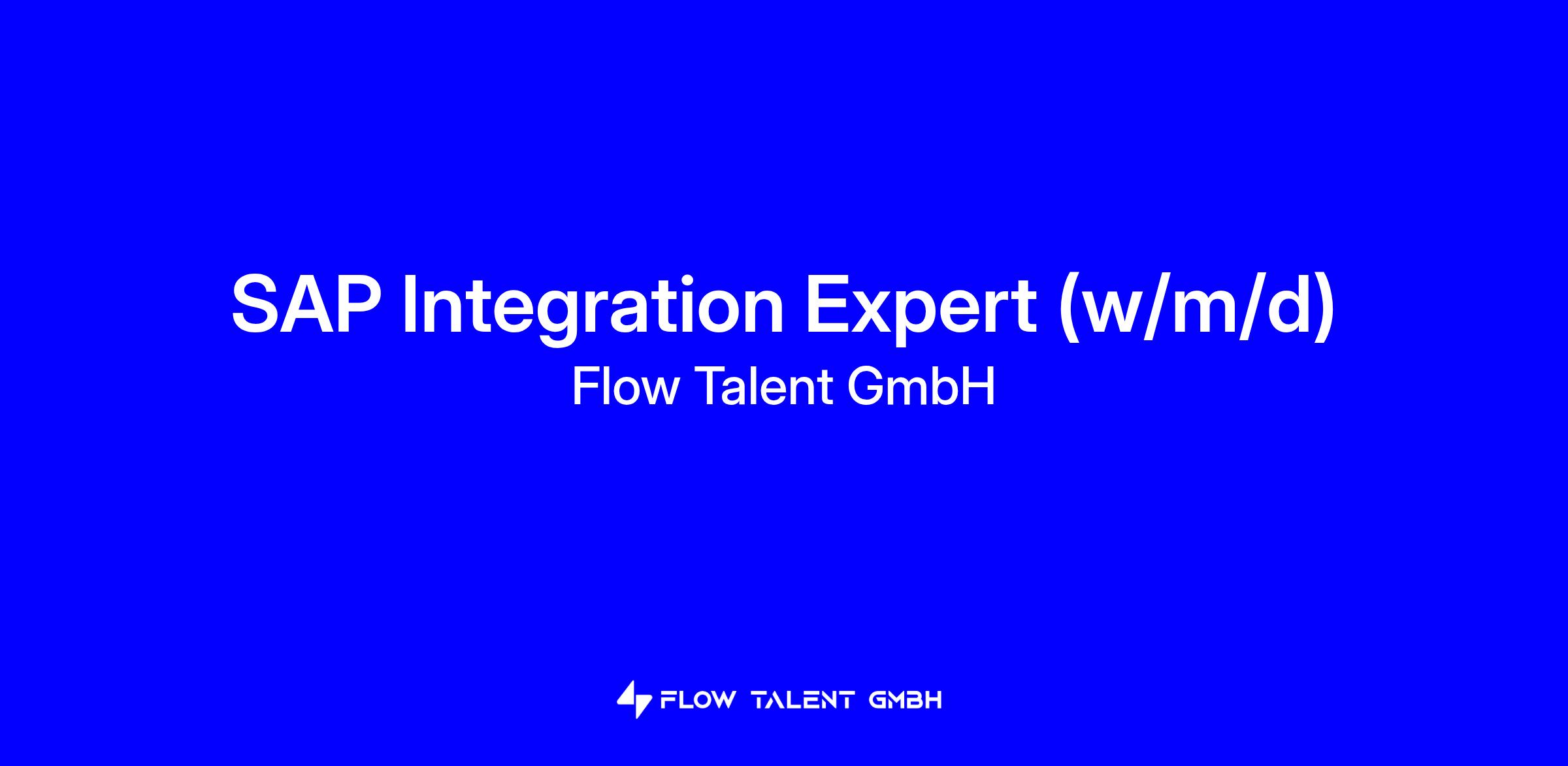 SAP Integration Expert (w/m/d)
Flow Talent GmbH

FLOW TALENT GMBH